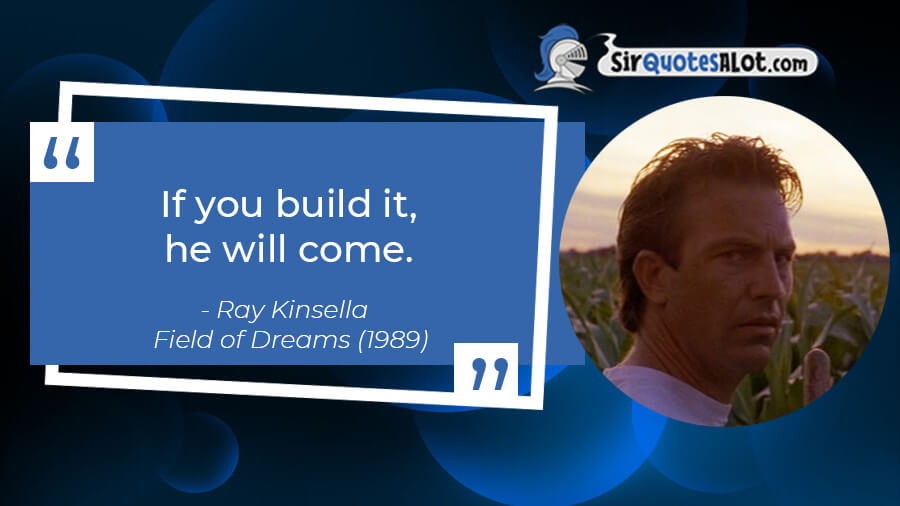 SirQuotesALot.com

“

If you build it, he will come.

- Ray Kinsella
Field of Dreams (1989)

”